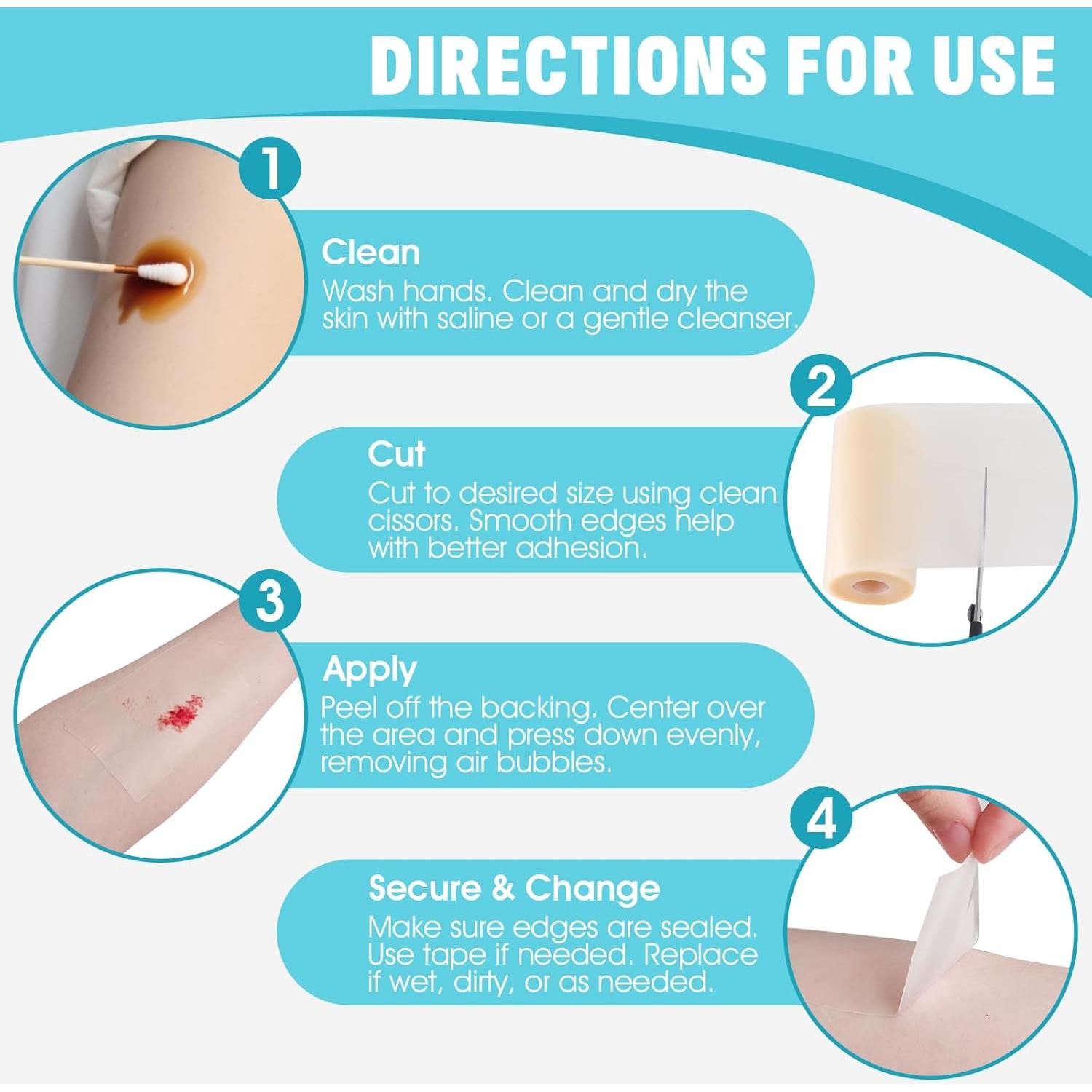 DIRECTIONS FOR USE

1

Clean
Wash hands. Clean and dry the skin with saline or a gentle cleanser.

2

Cut
Cut to desired size using clean cissors. Smooth edges help with better adhesion.

3

Apply
Peel off the backing. Center over the area and press down evenly, removing air bubbles.

4

Secure & Change
Make sure edges are sealed. Use tape if needed. Replace if wet, dirty, or as needed.